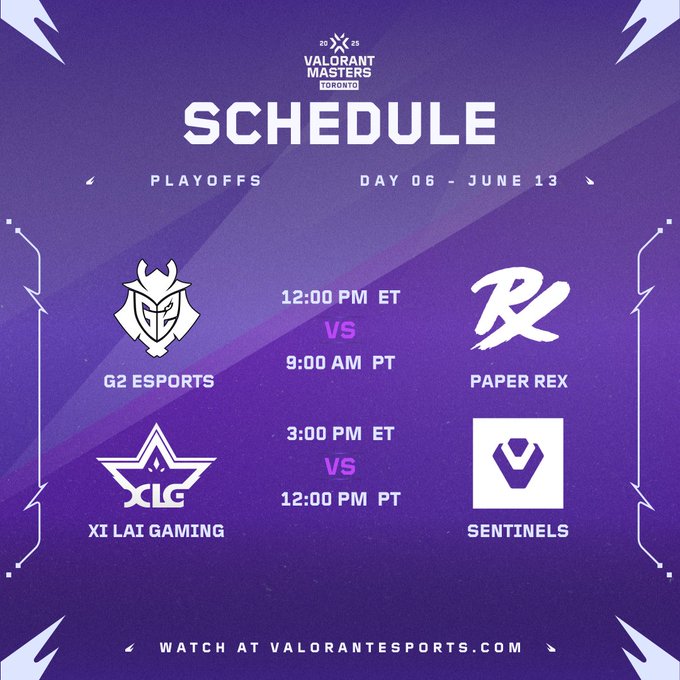 20 25
VALORANT MASTERS
TORONTO

SCHEDULE

PLAYOFFS

DAY 06 - JUNE 13

G2

G2 ESPORTS

12:00 PM ET
VS
9:00 AM PT

PAPER REX

XLG

XI LAI GAMING

3:00 PM ET
VS
12:00 PM PT

SENTINELS

WATCH AT VALORANTESPORTS.COM